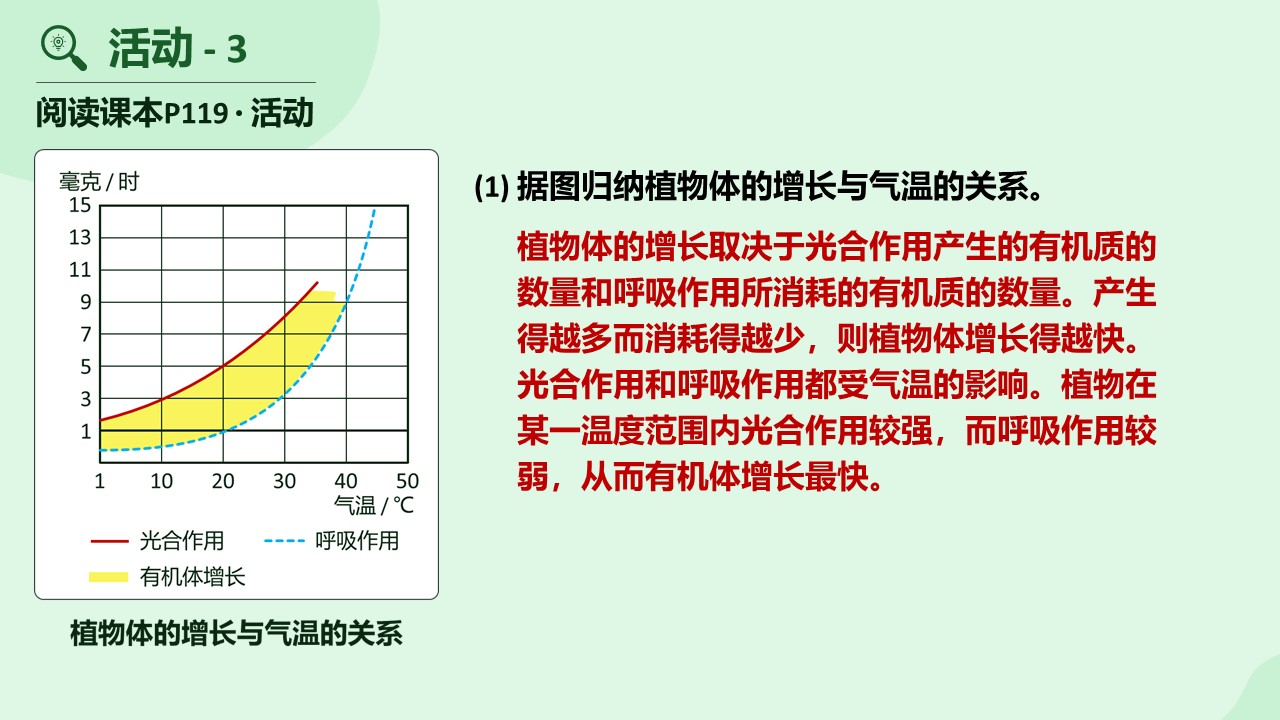 活动 - 3

阅读课本P119 · 活动

毫克 / 时
15
13
11
9
7
5
3
1
1 10 20 30 40 50
气温 / ℃

光合作用
呼吸作用
有机体增长

植物体的增长与气温的关系

(1) 据图归纳植物体的增长与气温的关系。

植物体的增长取决于光合作用产生的有机质的数量和呼吸作用所消耗的有机质的数量。产生得越多而消耗得越少，则植物体增长得越快。光合作用和呼吸作用都受气温的影响。植物在某一温度范围内光合作用较强，而呼吸作用较弱，从而有机体增长最快。